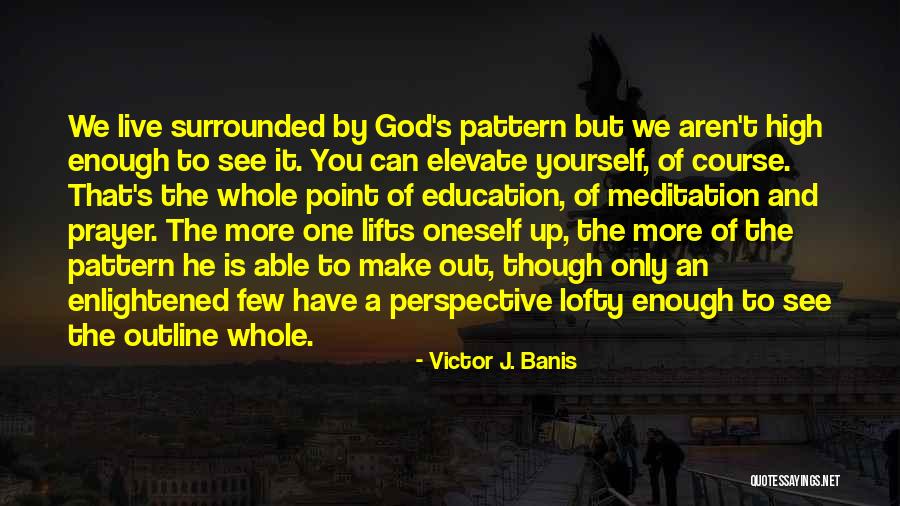 We live surrounded by God's pattern but we aren't high enough to see it. You can elevate yourself, of course. That's the whole point of education, of meditation and prayer. The more one lifts oneself up, the more of the pattern he is able to make out, though only an enlightened few have a perspective lofty enough to see the outline whole.

- Victor J. Banis

QUOTESSAYINGS.NET